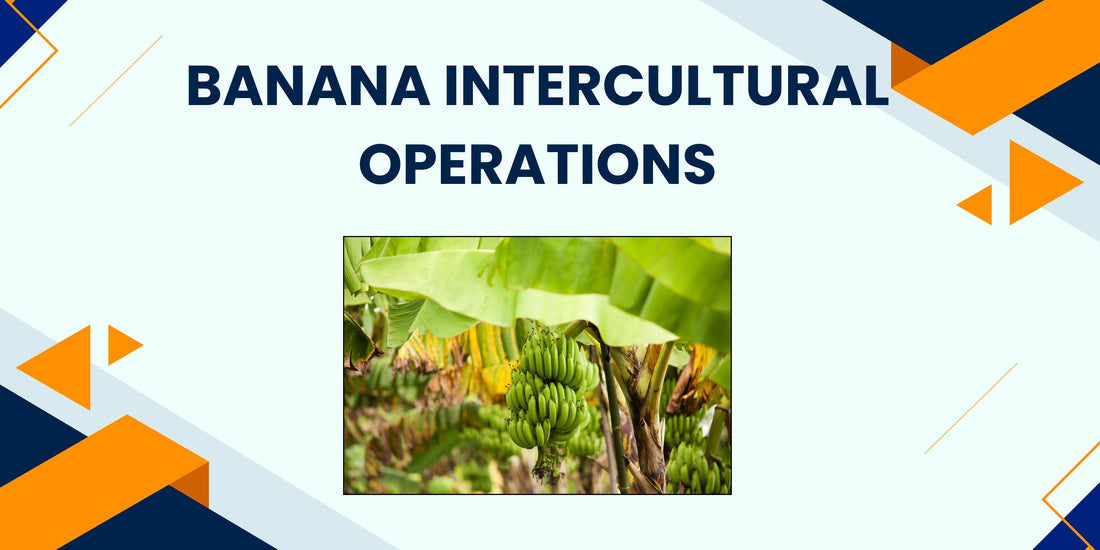 BANANA INTERCULTURAL OPERATIONS